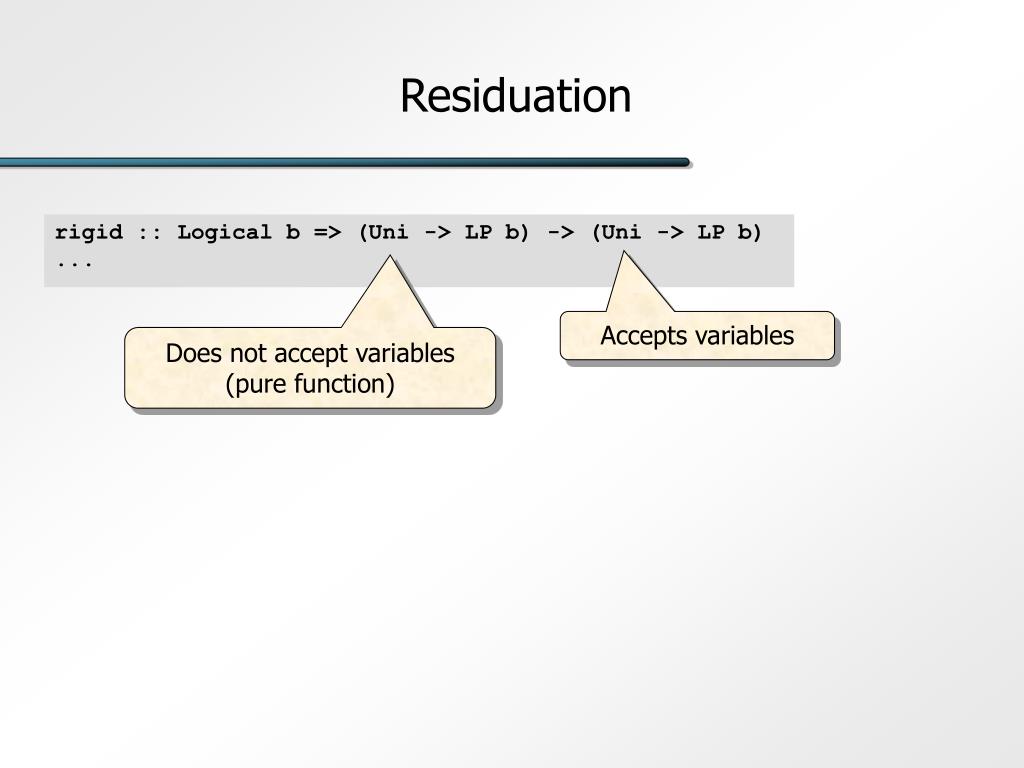 Residuation

rigid :: Logical b => (Uni -> LP b) -> (Uni -> LP b)
...

Does not accept variables (pure function)

Accepts variables